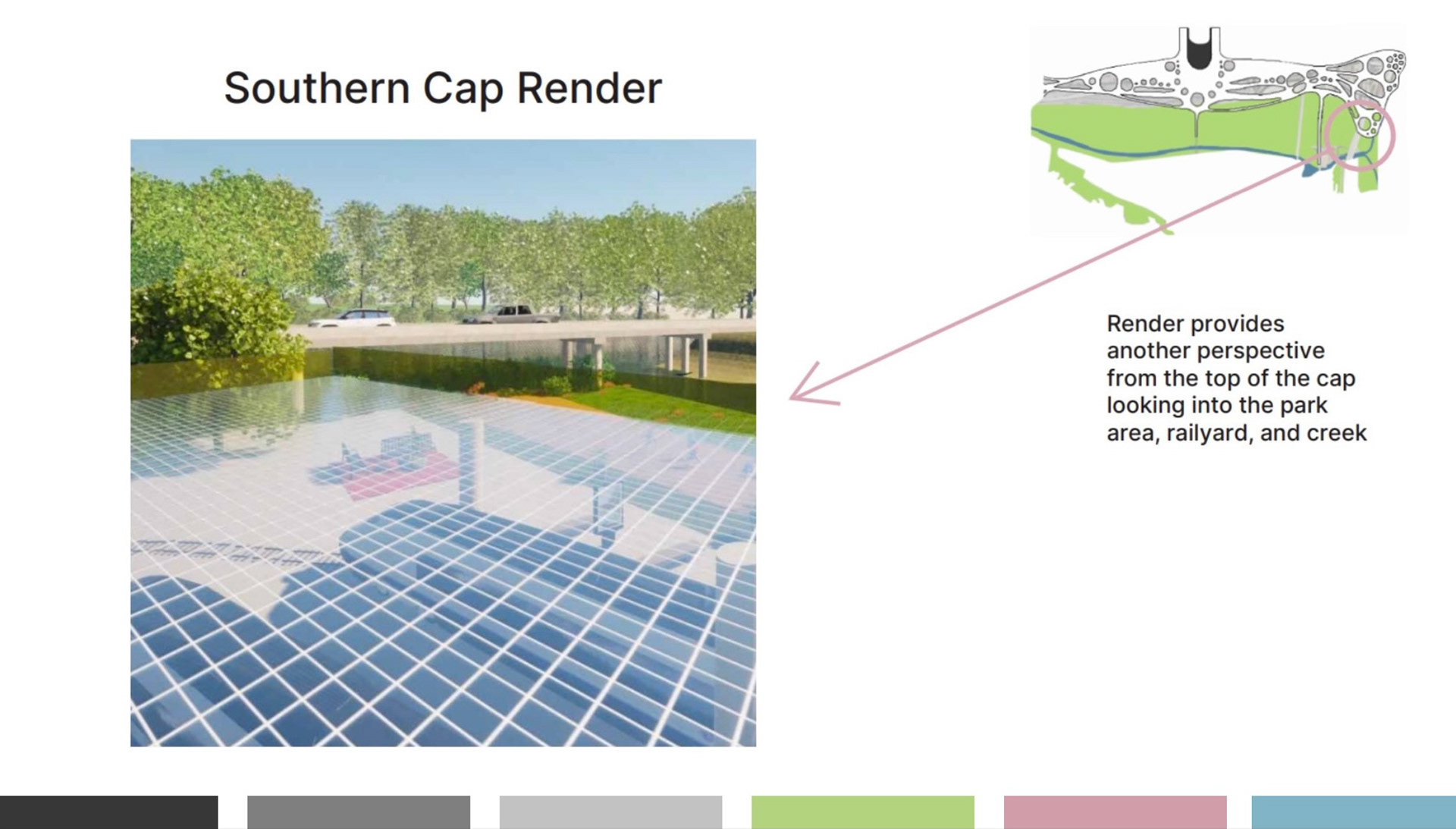 Southern Cap Render

Render provides another perspective from the top of the cap looking into the park area, railyard, and creek